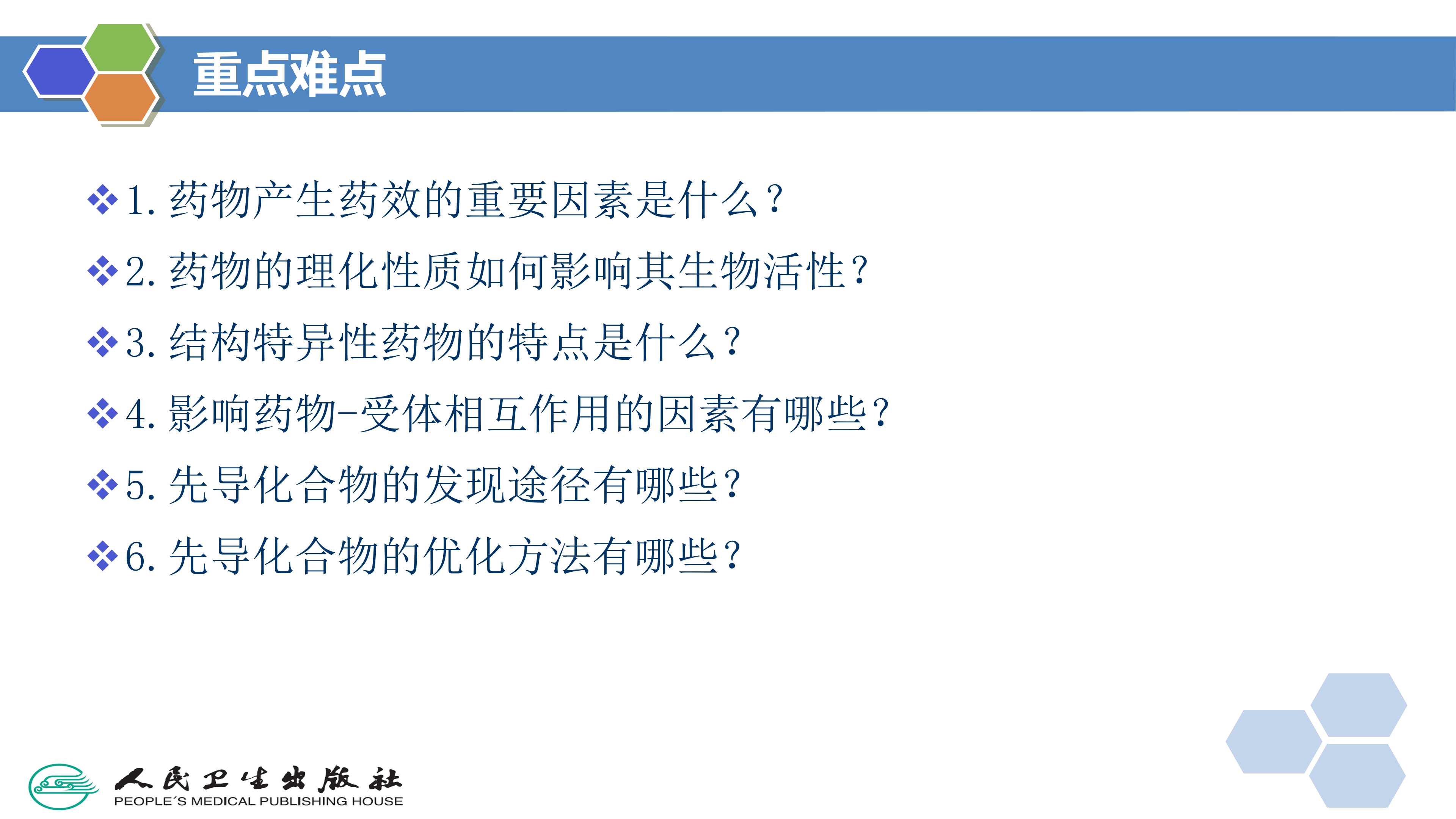 重点难点

❖1. 药物产生药效的重要因素是什么？

❖2. 药物的理化性质如何影响其生物活性？

❖3. 结构特异性药物的特点是什么？

❖4. 影响药物-受体相互作用的因素有哪些？

❖5. 先导化合物的发现途径有哪些？

❖6. 先导化合物的优化方法有哪些？

人民卫生出版社
PEOPLE´S MEDICAL PUBLISHING HOUSE